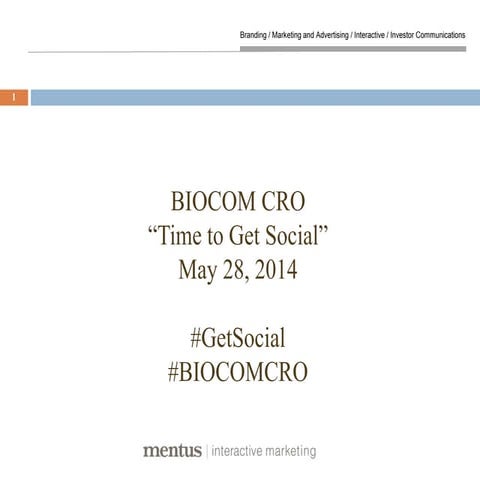 Branding / Marketing and Advertising / Interactive / Investor Communications

1

BIOCOM CRO
“Time to Get Social”
May 28, 2014

#GetSocial
#BIOCOMCRO

mentus | interactive marketing